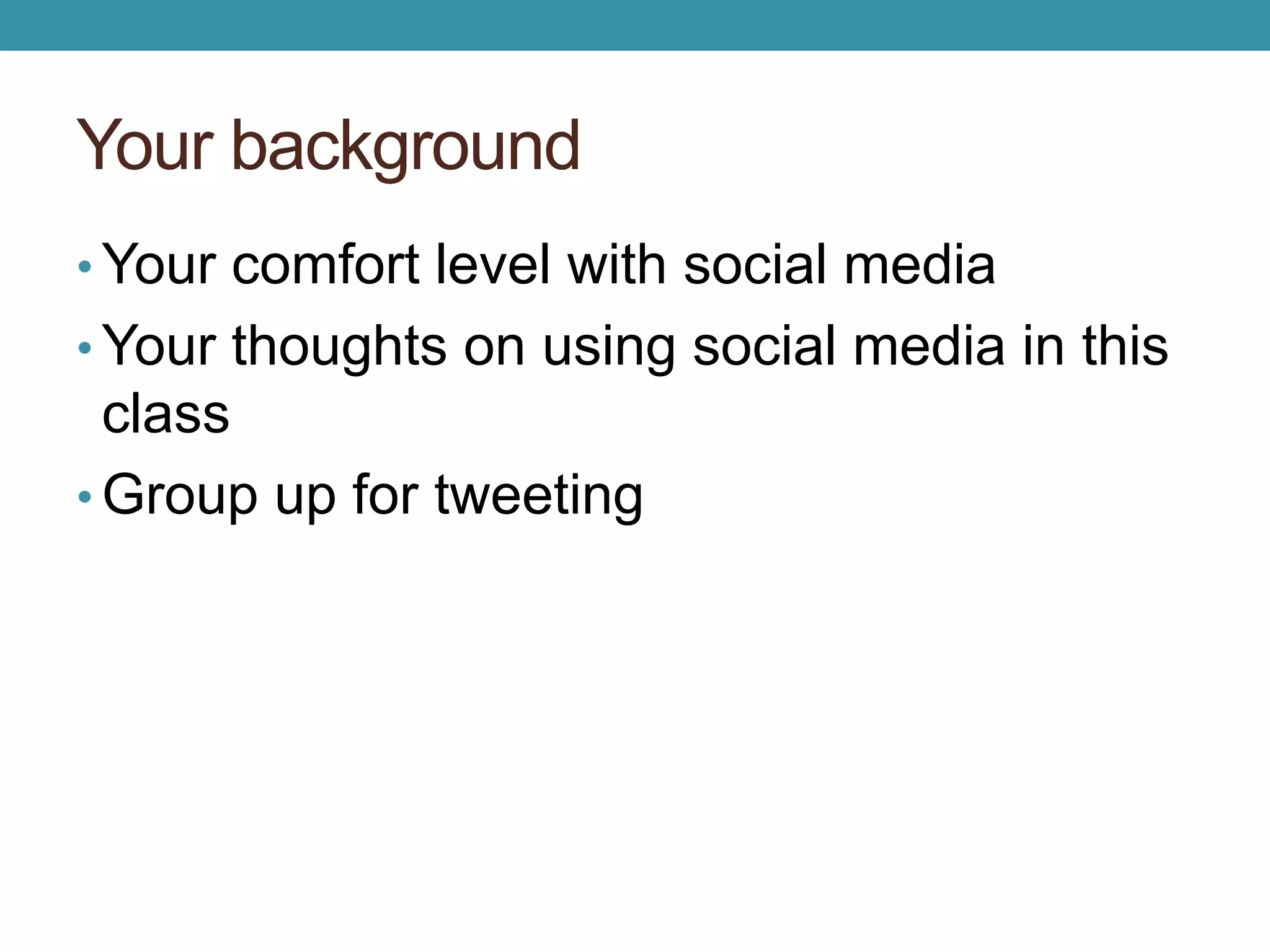 Your background

• Your comfort level with social media
• Your thoughts on using social media in this class
• Group up for tweeting